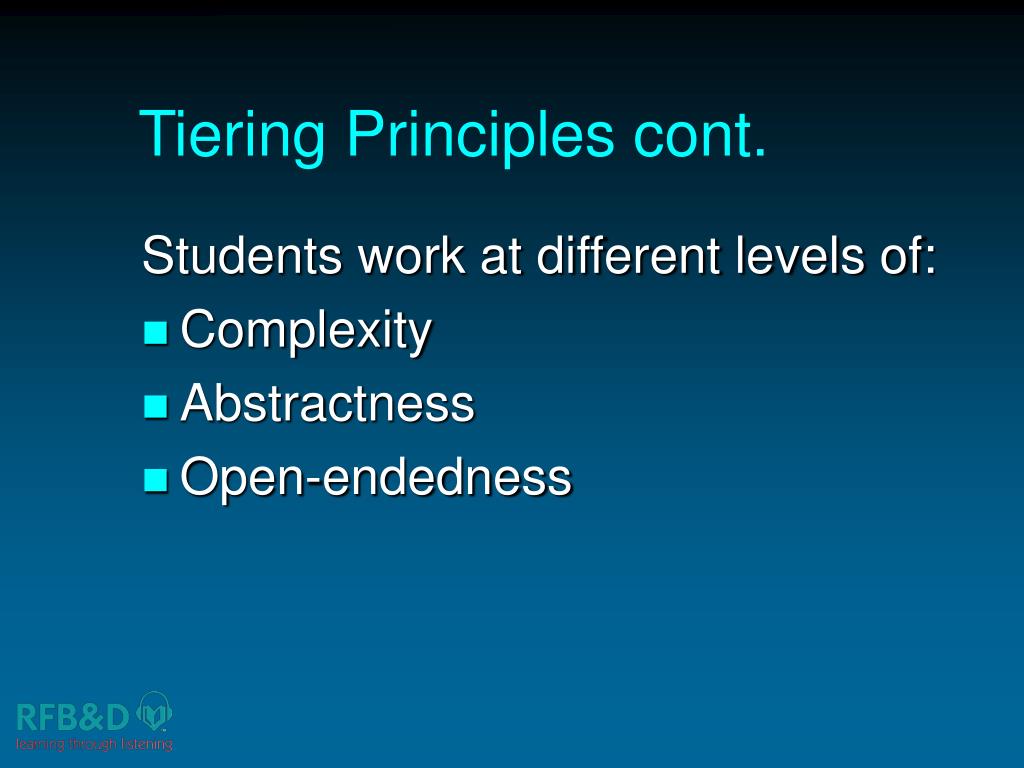 Tiering Principles cont.

Students work at different levels of:

- Complexity
- Abstractness
- Open-endedness

RFB&D
learning through listening